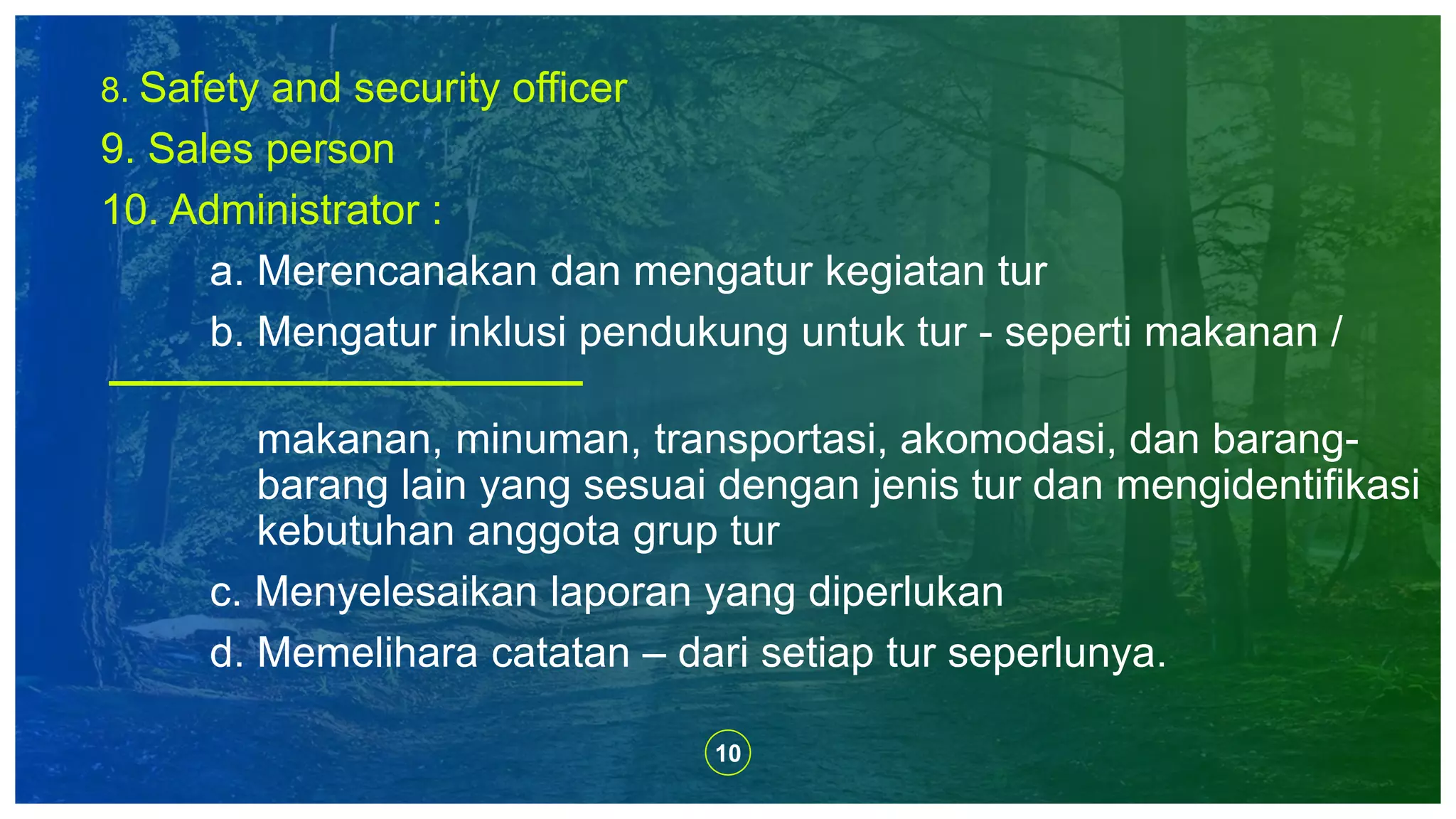 8. Safety and security officer

9. Sales person

10. Administrator :

a. Merencanakan dan mengatur kegiatan tur

b. Mengatur inklusi pendukung untuk tur - seperti makanan /

makanan, minuman, transportasi, akomodasi, dan barang-barang lain yang sesuai dengan jenis tur dan mengidentifikasi kebutuhan anggota grup tur

c. Menyelesaikan laporan yang diperlukan

d. Memelihara catatan – dari setiap tur seperlunya.

10